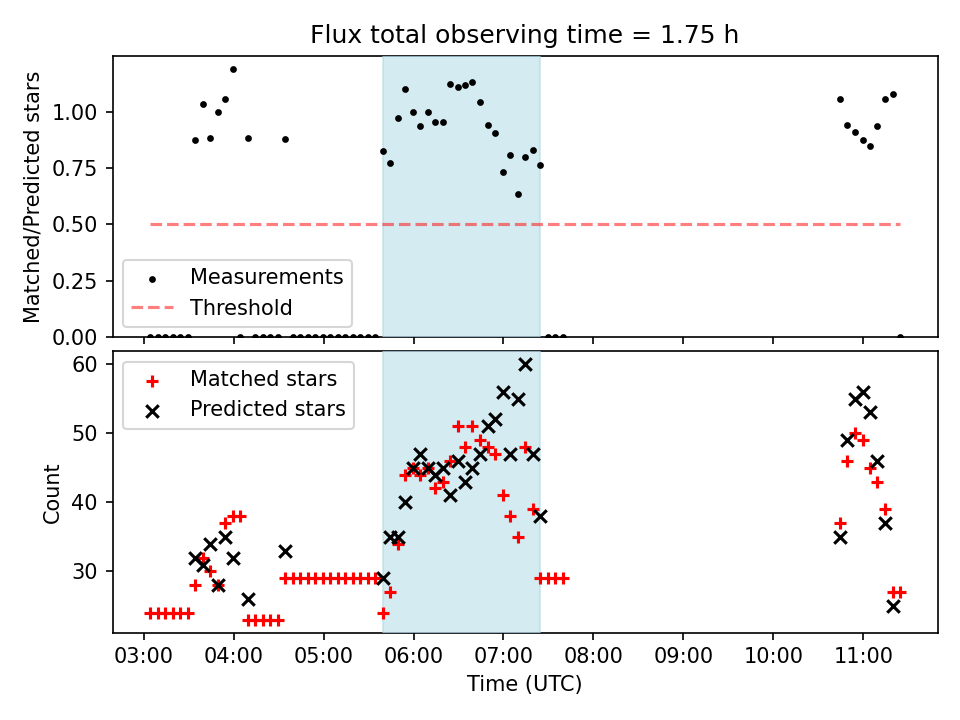 Flux total observing time = 1.75 h

Matched/Predicted stars

1.00
0.75
0.50
0.25
0.00

Measurements
Threshold

Count

60
50
40
30

Matched stars
Predicted stars

03:00 04:00 05:00 06:00 07:00 08:00 09:00 10:00 11:00

Time (UTC)